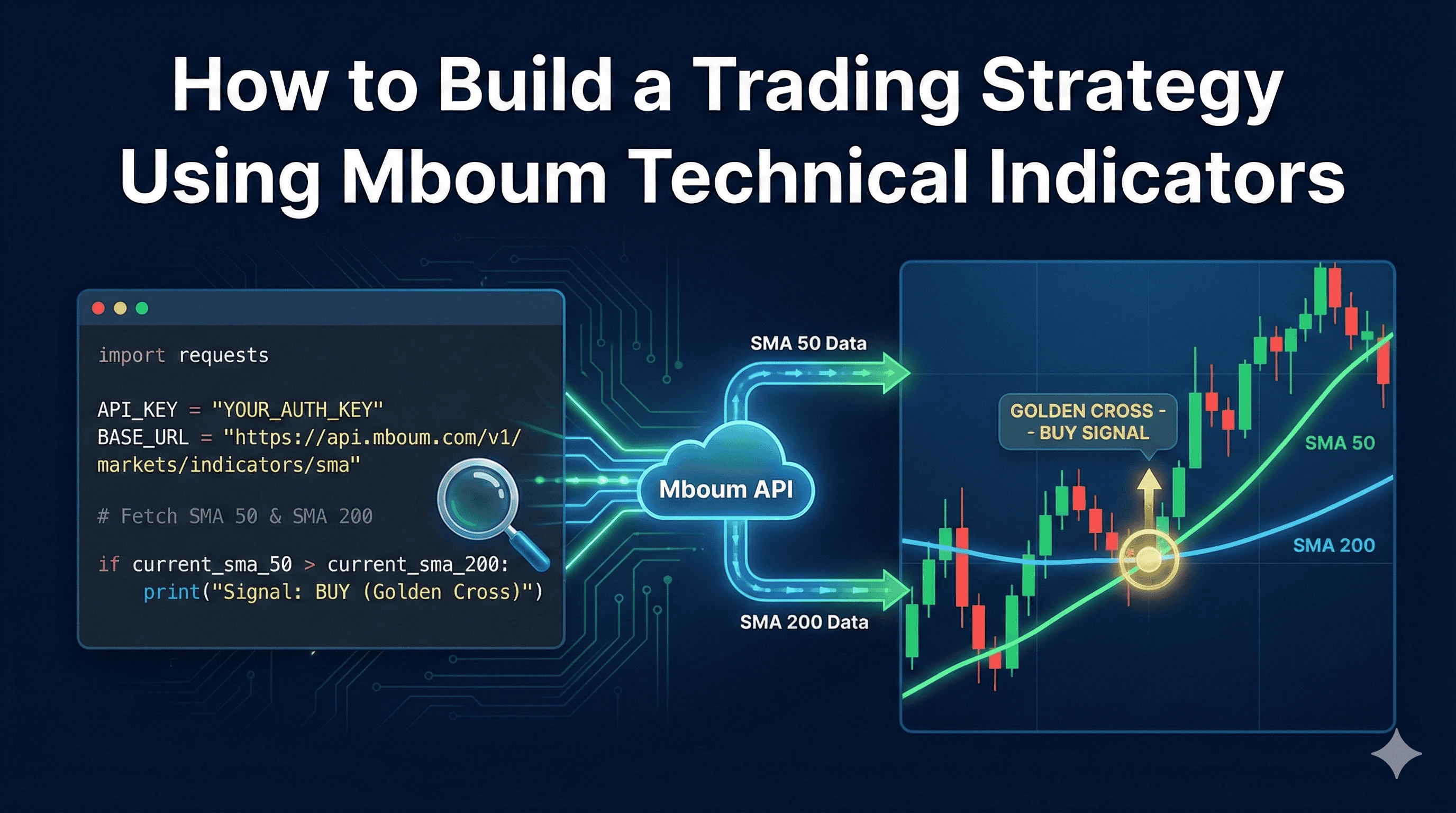 How to Build a Trading Strategy Using Mboum Technical Indicators

import requests

API_KEY = "YOUR_AUTH_KEY"
BASE_URL = "https://api.mboum.com/v1/markets/indicators/sma"

# Fetch SMA 50 & SMA 200

if current_sma_50 > current_sma_200:
    print("Signal: BUY (Golden Cross)")

SMA 50 Data

Mboum API

SMA 200 Data

GOLDEN CROSS - - BUY SIGNAL

SMA 50

SMA 200